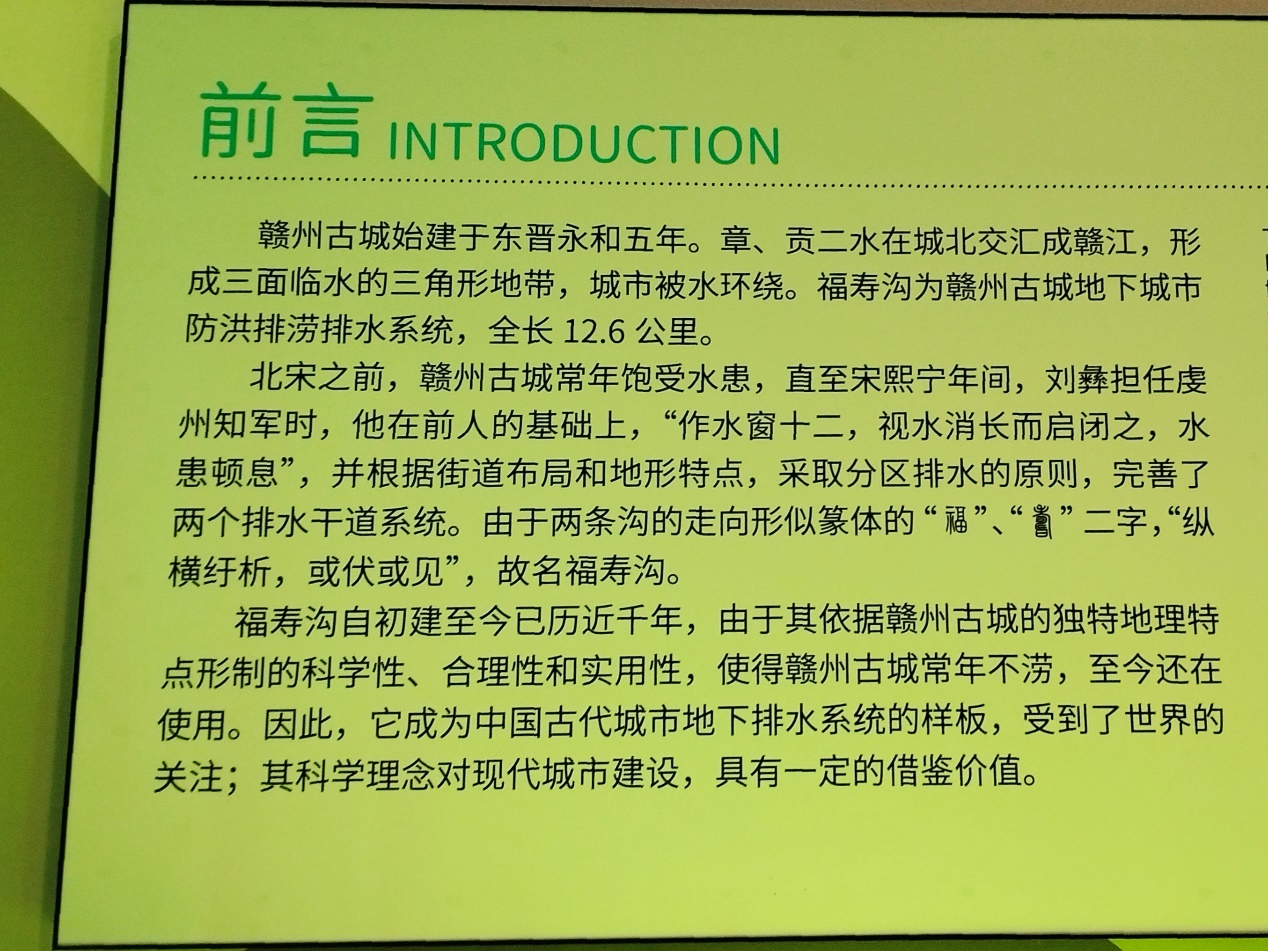 前言 INTRODUCTION

赣州古城始建于东晋永和五年。章、贡二水在城北交汇成赣江，形成三面临水的三角形地带，城市被水环绕。福寿沟为赣州古城地下城市防洪排涝排水系统，全长 12.6 公里。

北宋之前，赣州古城常年饱受水患，直至宋熙宁年间，刘彝担任虔州知军时，他在前人的基础上，“作水窗十二，视水消长而启闭之，水患顿息”，并根据街道布局和地形特点，采取分区排水的原则，完善了两个排水干道系统。由于两条沟的走向形似篆体的“福”、“寿”二字，“纵横纡析，或伏或见”，故名福寿沟。

福寿沟自初建至今已历近千年，由于其依据赣州古城的独特地理特点形制的科学性、合理性和实用性，使得赣州古城常年不涝，至今还在使用。因此，它成为中国古代城市地下排水系统的样板，受到了世界的关注；其科学理念对现代城市建设，具有一定的借鉴价值。